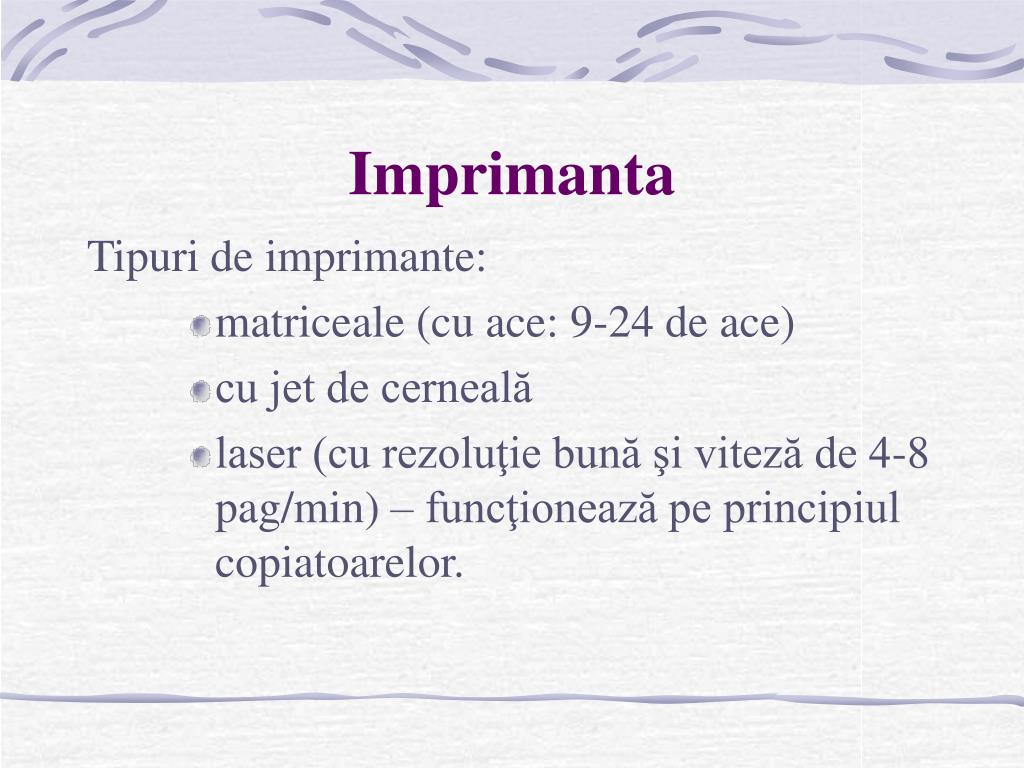 Imprimanta

Tipuri de imprimante:

matriceale (cu ace: 9-24 de ace)

cu jet de cerneală

laser (cu rezoluţie bună şi viteză de 4-8 pag/min) – funcţionează pe principiul copiatoarelor.